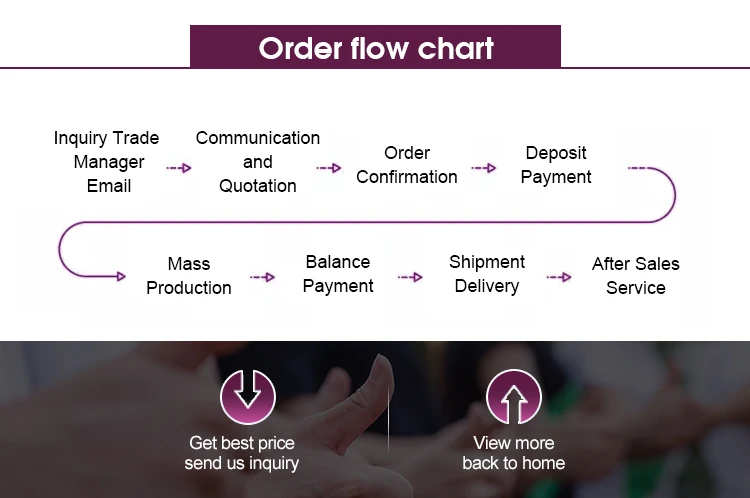 Order flow chart

Inquiry Trade Manager Email

Communication and Quotation

Order Confirmation

Deposit Payment

Mass Production

Balance Payment

Shipment Delivery

After Sales Service

Get best price
send us inquiry

View more
back to home